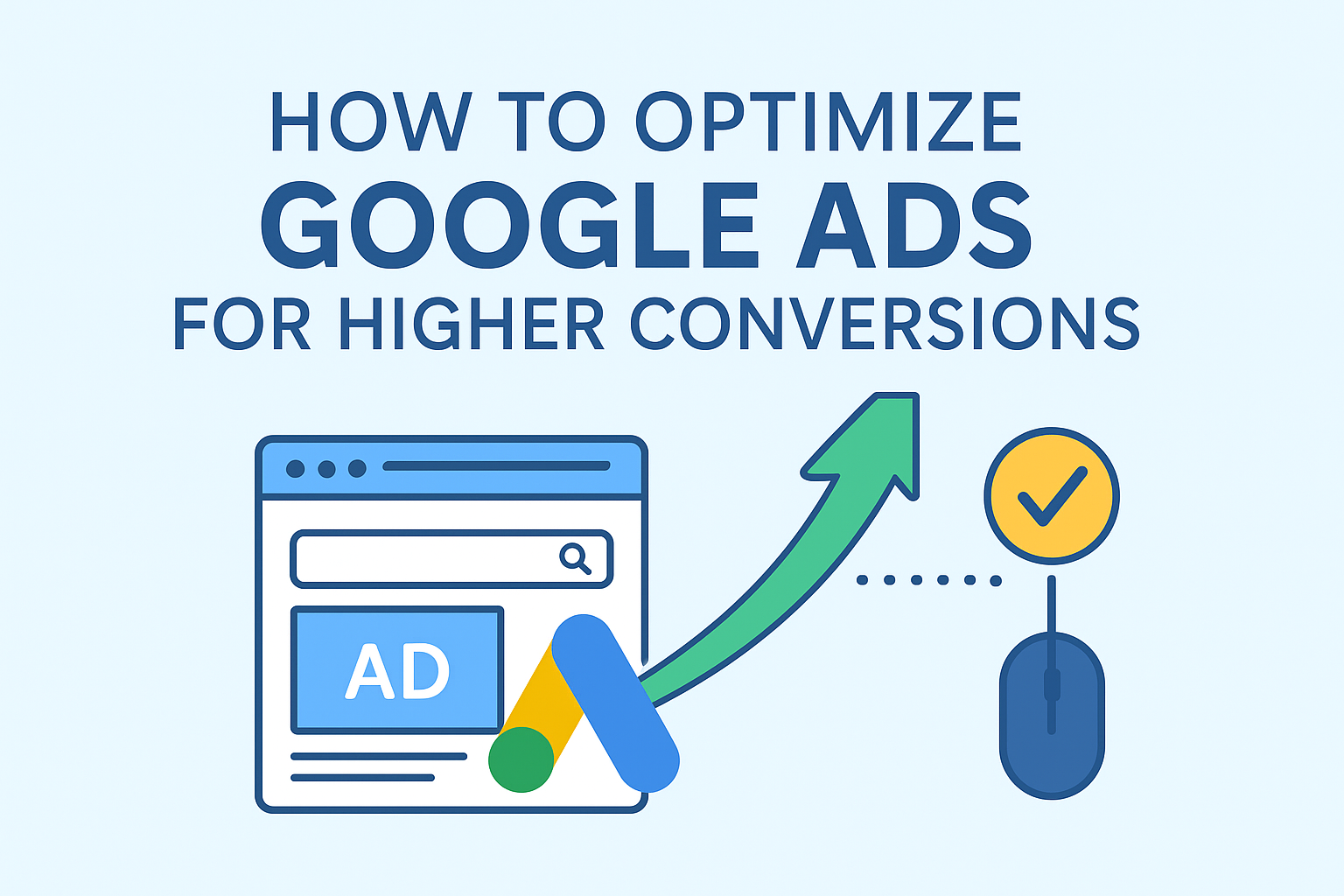 HOW TO OPTIMIZE
GOOGLE ADS
FOR HIGHER CONVERSIONS

AD